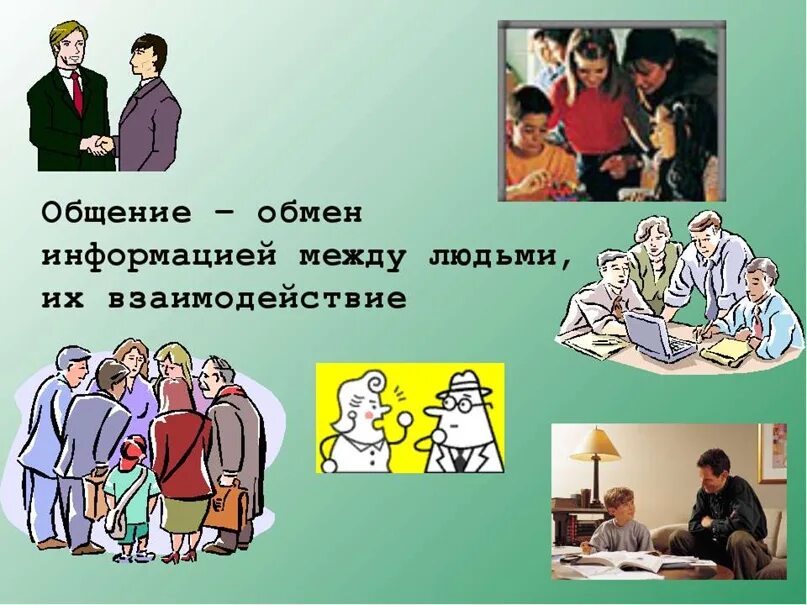 Общение – обмен информацией между людьми, их взаимодействие